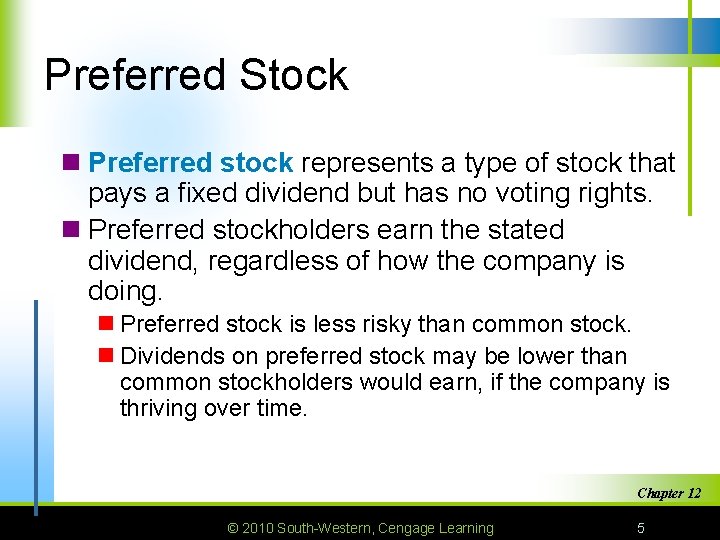 Preferred Stock

Preferred stock represents a type of stock that pays a fixed dividend but has no voting rights.

Preferred stockholders earn the stated dividend, regardless of how the company is doing.

Preferred stock is less risky than common stock.

Dividends on preferred stock may be lower than common stockholders would earn, if the company is thriving over time.

Chapter 12

© 2010 South-Western, Cengage Learning

5